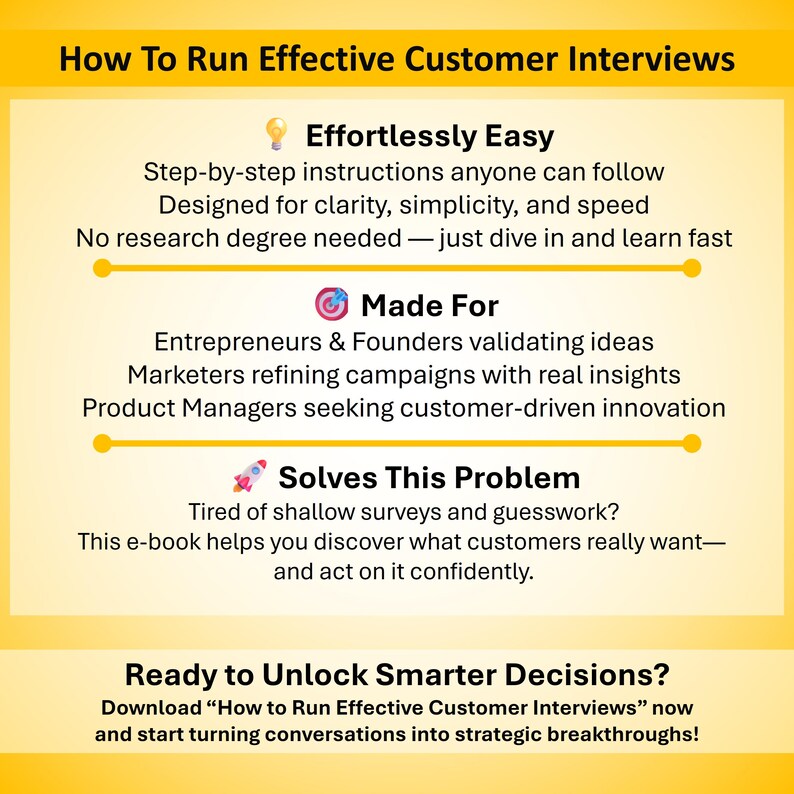 How To Run Effective Customer Interviews

💡 Effortlessly Easy

Step-by-step instructions anyone can follow
Designed for clarity, simplicity, and speed
No research degree needed — just dive in and learn fast

🎯 Made For

Entrepreneurs & Founders validating ideas
Marketers refining campaigns with real insights
Product Managers seeking customer-driven innovation

🚀 Solves This Problem

Tired of shallow surveys and guesswork?
This e-book helps you discover what customers really want— and act on it confidently.

Ready to Unlock Smarter Decisions?

Download “How to Run Effective Customer Interviews” now and start turning conversations into strategic breakthroughs!